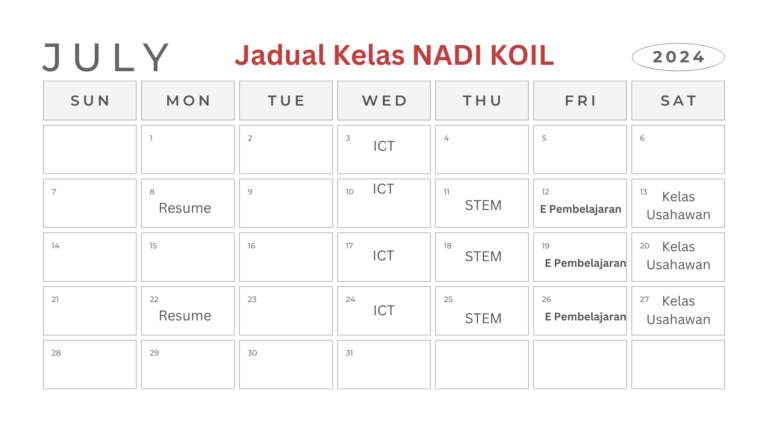 JULY

Jadual Kelas NADI KOIL

2024

| SUN | MON | TUE | WED | THU | FRI | SAT |
|---|---|---|---|---|---|---|
| | 1 | 2 | 3 ICT | 4 | 5 | 6 |
| 7 | 8 Resume | 9 | 10 ICT | 11 STEM | 12 E Pembelajaran | 13 Kelas Usahawan |
| 14 | 15 | 16 | 17 ICT | 18 STEM | 19 E Pembelajaran | 20 Kelas Usahawan |
| 21 | 22 Resume | 23 | 24 ICT | 25 STEM | 26 E Pembelajaran | 27 Kelas Usahawan |
| 28 | 29 | 30 | 31 | | | |